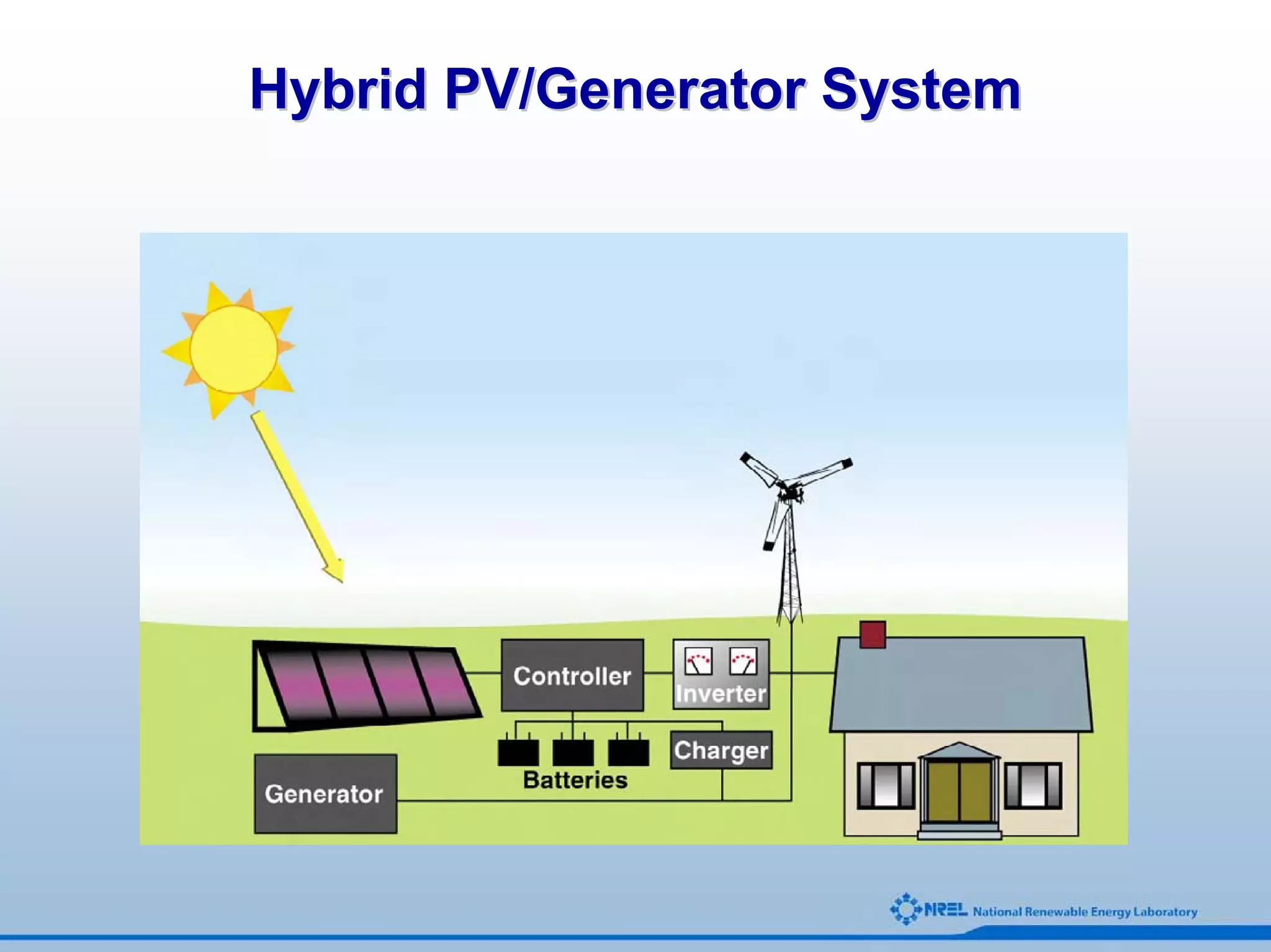 Hybrid PV/Generator System

Controller

Inverter

Charger

Batteries

Generator

NREL National Renewable Energy Laboratory